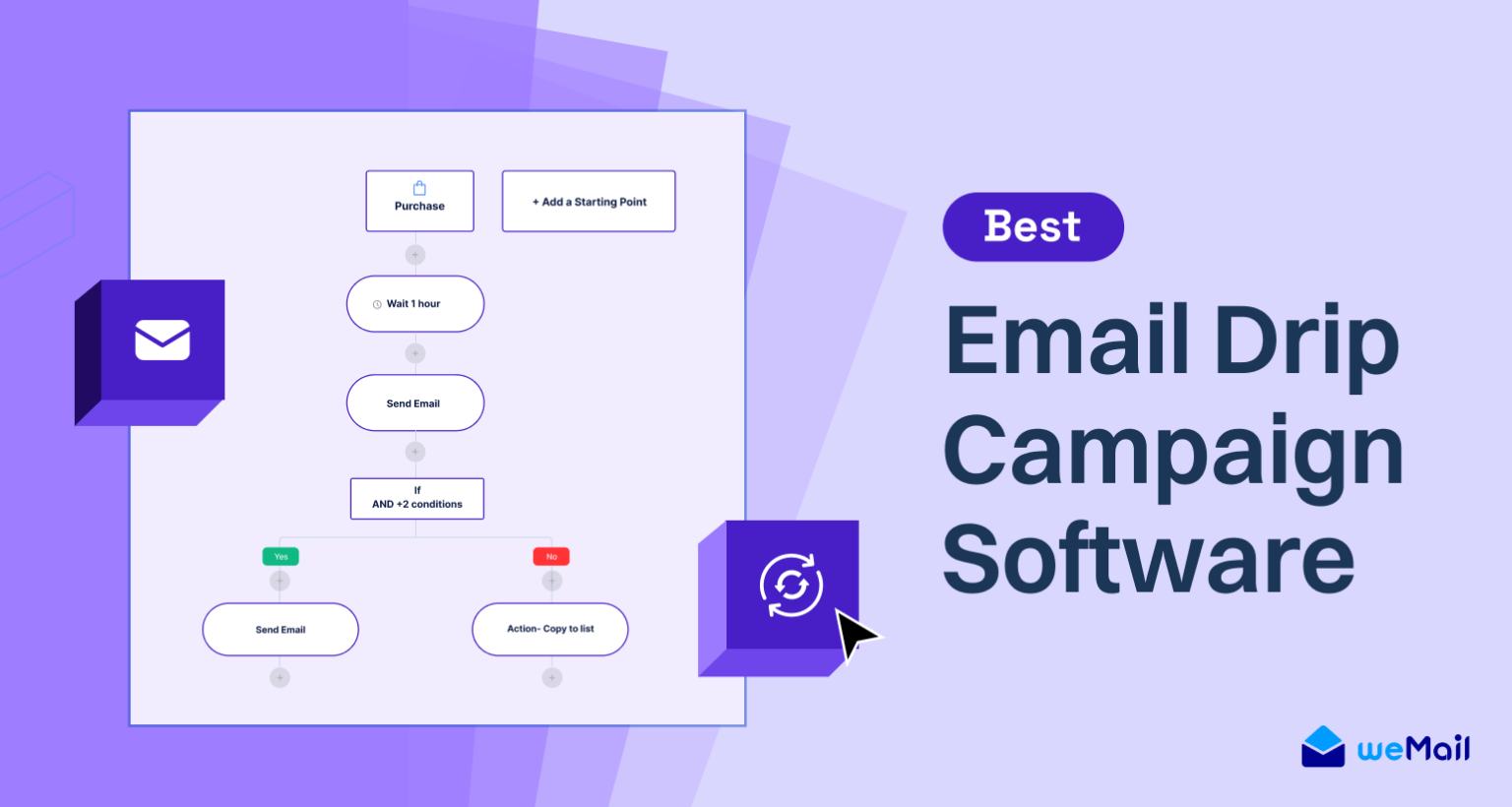 Purchase

+ Add a Starting Point

Wait 1 hour

Send Email

If
AND +2 conditions

Yes

No

Send Email

Action- Copy to list

Best

Email Drip Campaign Software

weMail